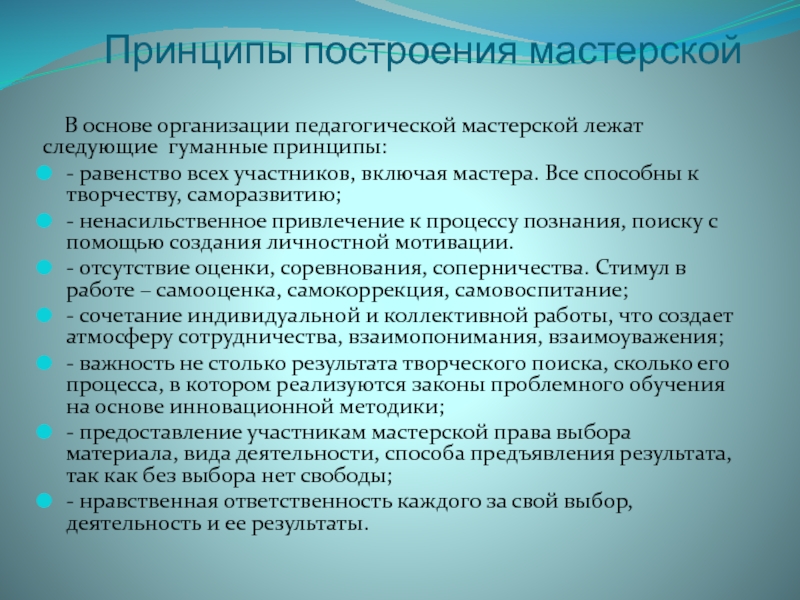 Принципы построения мастерской

В основе организации педагогической мастерской лежат следующие гуманные принципы:

- равенство всех участников, включая мастера. Все способны к творчеству, саморазвитию;

- ненасильственное привлечение к процессу познания, поиску с помощью создания личностной мотивации.

- отсутствие оценки, соревнования, соперничества. Стимул в работе – самооценка, самокоррекция, самовоспитание;

- сочетание индивидуальной и коллективной работы, что создает атмосферу сотрудничества, взаимопонимания, взаимоуважения;

- важность не столько результата творческого поиска, сколько его процесса, в котором реализуются законы проблемного обучения на основе инновационной методики;

- предоставление участникам мастерской права выбора материала, вида деятельности, способа предъявления результата, так как без выбора нет свободы;

- нравственная ответственность каждого за свой выбор, деятельность и ее результаты.